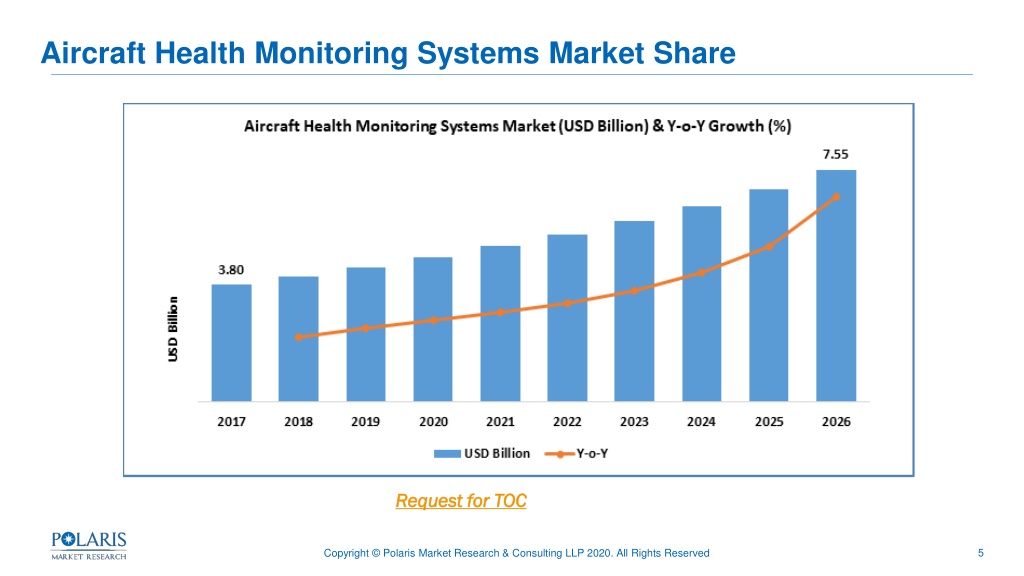 Aircraft Health Monitoring Systems Market Share

Aircraft Health Monitoring Systems Market (USD Billion) & Y-o-Y Growth (%)

USD Billion

3.80

7.55

2017 2018 2019 2020 2021 2022 2023 2024 2025 2026

USD Billion Y-o-Y

Request for TOC

POLARIS MARKET RESEARCH

Copyright © Polaris Market Research & Consulting LLP 2020. All Rights Reserved

5